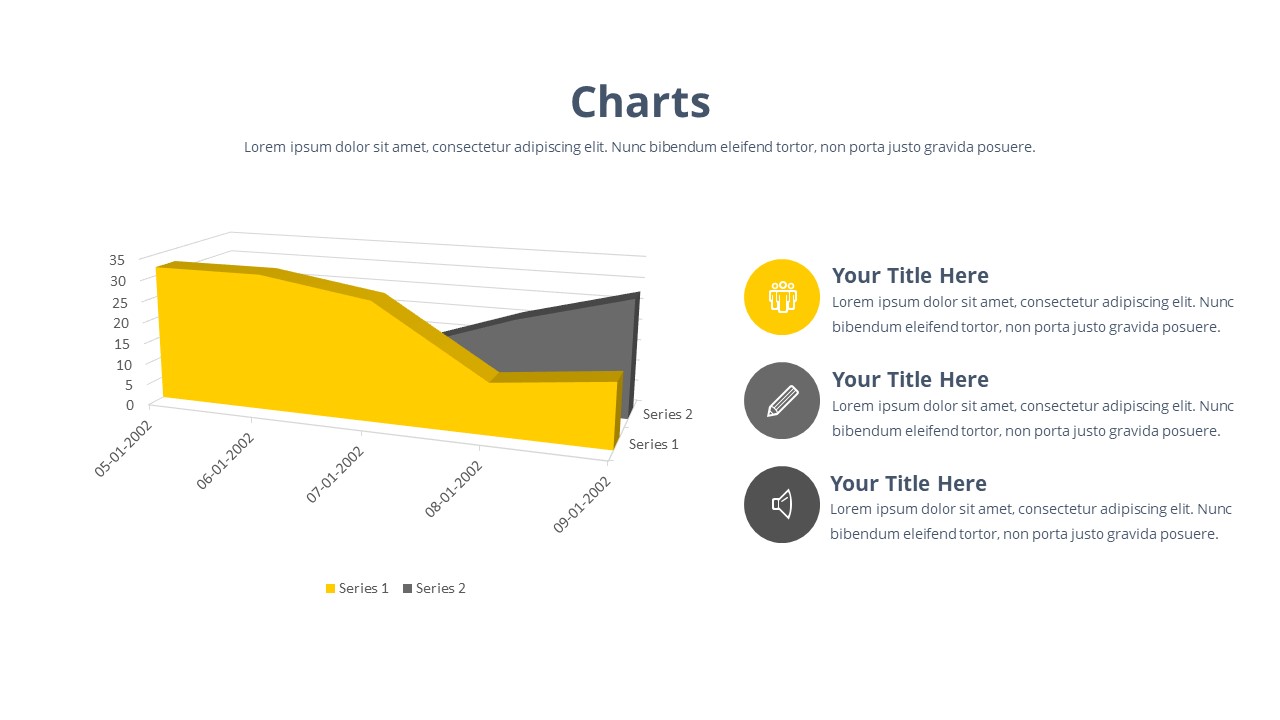 Charts

Lorem ipsum dolor sit amet, consectetur adipiscing elit. Nunc bibendum eleifend tortor, non porta justo gravida posuere.

35
30
25
20
15
10
5
0

05-01-2002
06-01-2002
07-01-2002
08-01-2002
09-01-2002

Series 2
Series 1

Series 1 Series 2

Your Title Here
Lorem ipsum dolor sit amet, consectetur adipiscing elit. Nunc bibendum eleifend tortor, non porta justo gravida posuere.

Your Title Here
Lorem ipsum dolor sit amet, consectetur adipiscing elit. Nunc bibendum eleifend tortor, non porta justo gravida posuere.

Your Title Here
Lorem ipsum dolor sit amet, consectetur adipiscing elit. Nunc bibendum eleifend tortor, non porta justo gravida posuere.